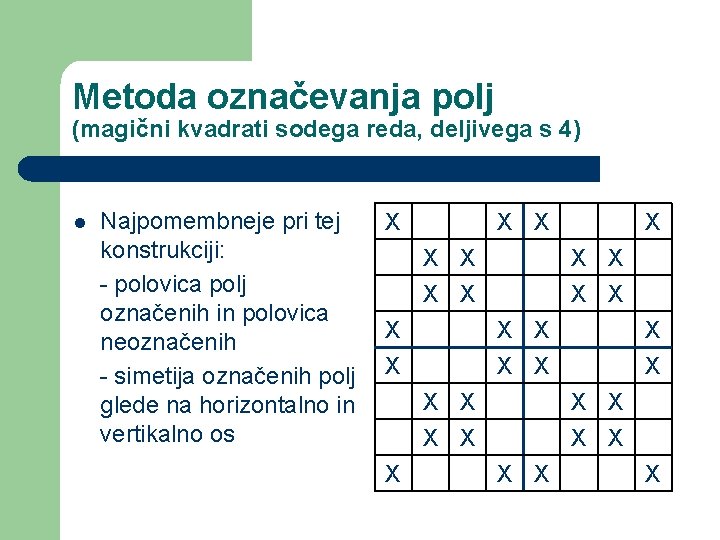 Metoda označevanja polj
(magični kvadrati sodega reda, deljivega s 4)

Najpomembneje pri tej konstrukciji:
- polovica polj označenih in polovica neoznačenih
- simetija označenih polj glede na horizontalno in vertikalno os

| X | | | X | X | | | X |
|---|---|---|---|---|---|---|---|
| | X | X | | | X | X | |
| | X | X | | | X | X | |
| X | | | X | X | | | X |
| X | | | X | X | | | X |
| | X | X | | | X | X | |
| | X | X | | | X | X | |
| X | | | X | X | | | X |